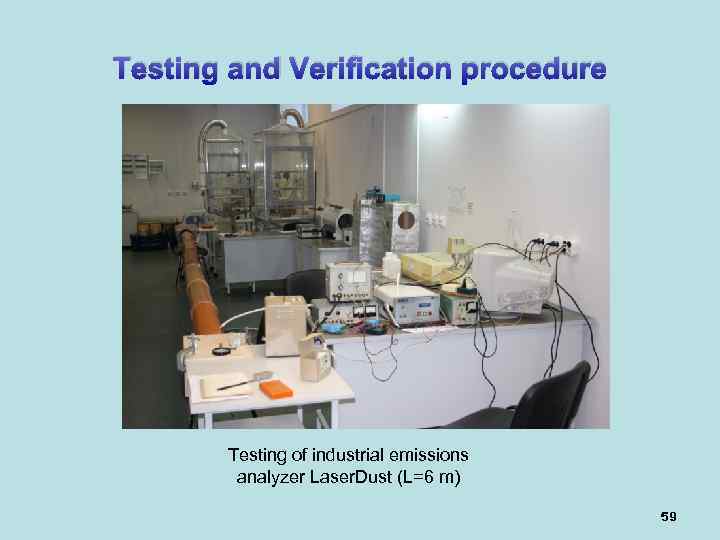 Testing and Verification procedure

Testing of industrial emissions analyzer LaserDust (L=6 m)

59